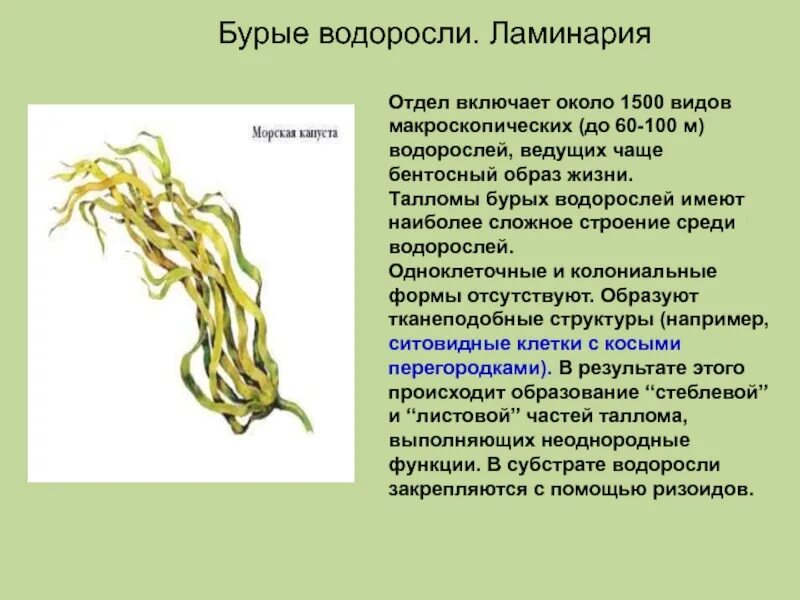 Бурые водоросли. Ламинария

Морская капуста

Отдел включает около 1500 видов макроскопических (до 60-100 м) водорослей, ведущих чаще бентосный образ жизни.
Талломы бурых водорослей имеют наиболее сложное строение среди водорослей.
Одноклеточные и колониальные формы отсутствуют. Образуют тканеподобные структуры (например, ситовидные клетки с косыми перегородками). В результате этого происходит образование “стеблевой” и “листовой” частей таллома, выполняющих неоднородные функции. В субстрате водоросли закрепляются с помощью ризоидов.